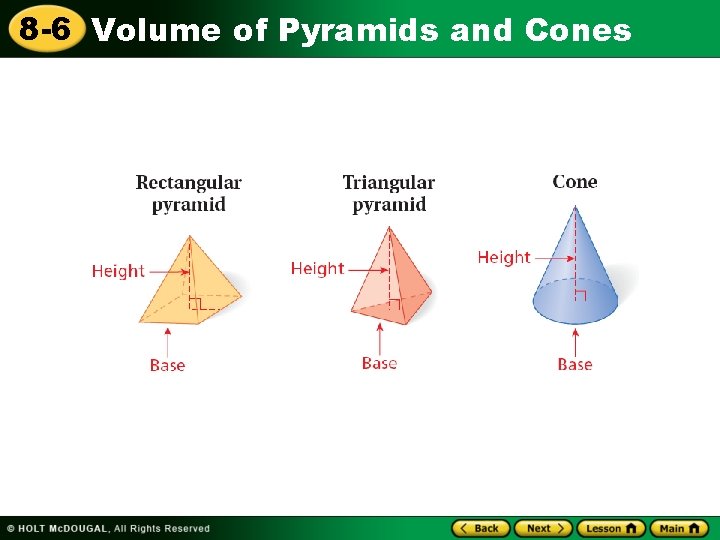 8-6 Volume of Pyramids and Cones

Rectangular pyramid

Height

Base

Triangular pyramid

Height

Base

Cone

Height

Base

© HOLT McDOUGAL, All Rights Reserved

Back Next Lesson Main